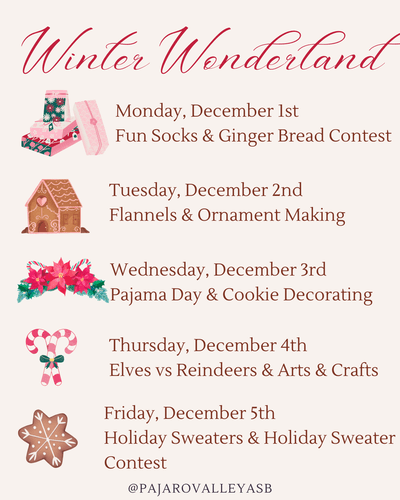 Winter Wonderland

Monday, December 1st
Fun Socks & Ginger Bread Contest

Tuesday, December 2nd
Flannels & Ornament Making

Wednesday, December 3rd
Pajama Day & Cookie Decorating

Thursday, December 4th
Elves vs Reindeers & Arts & Crafts

Friday, December 5th
Holiday Sweaters & Holiday Sweater Contest

@PAJAROVALLEYASB